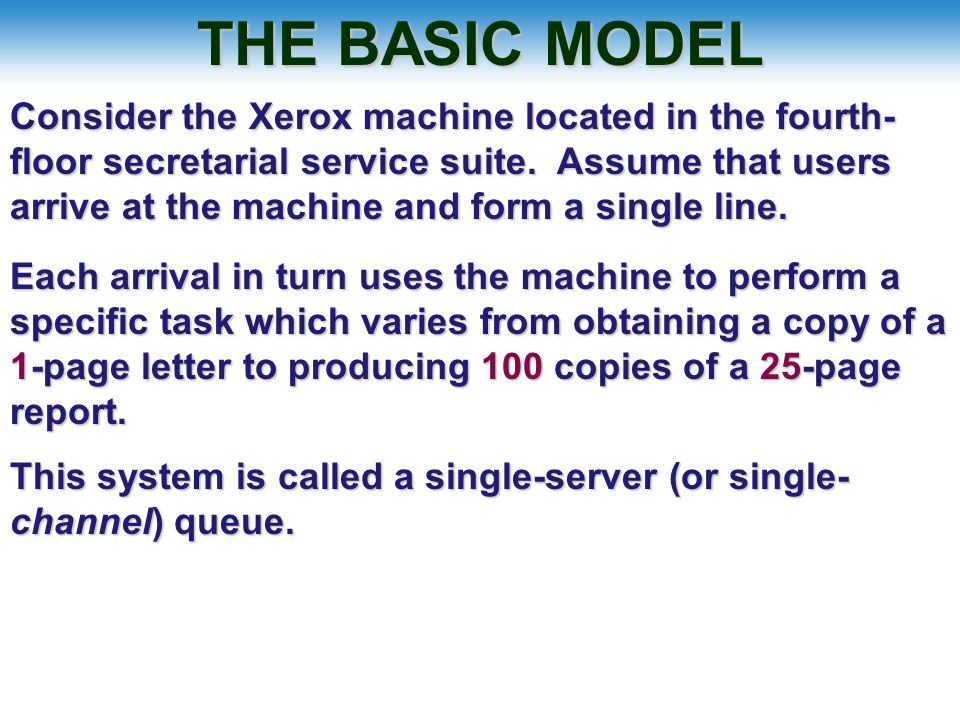 THE BASIC MODEL

Consider the Xerox machine located in the fourth-floor secretarial service suite. Assume that users arrive at the machine and form a single line.

Each arrival in turn uses the machine to perform a specific task which varies from obtaining a copy of a 1-page letter to producing 100 copies of a 25-page report.

This system is called a single-server (or single-channel) queue.